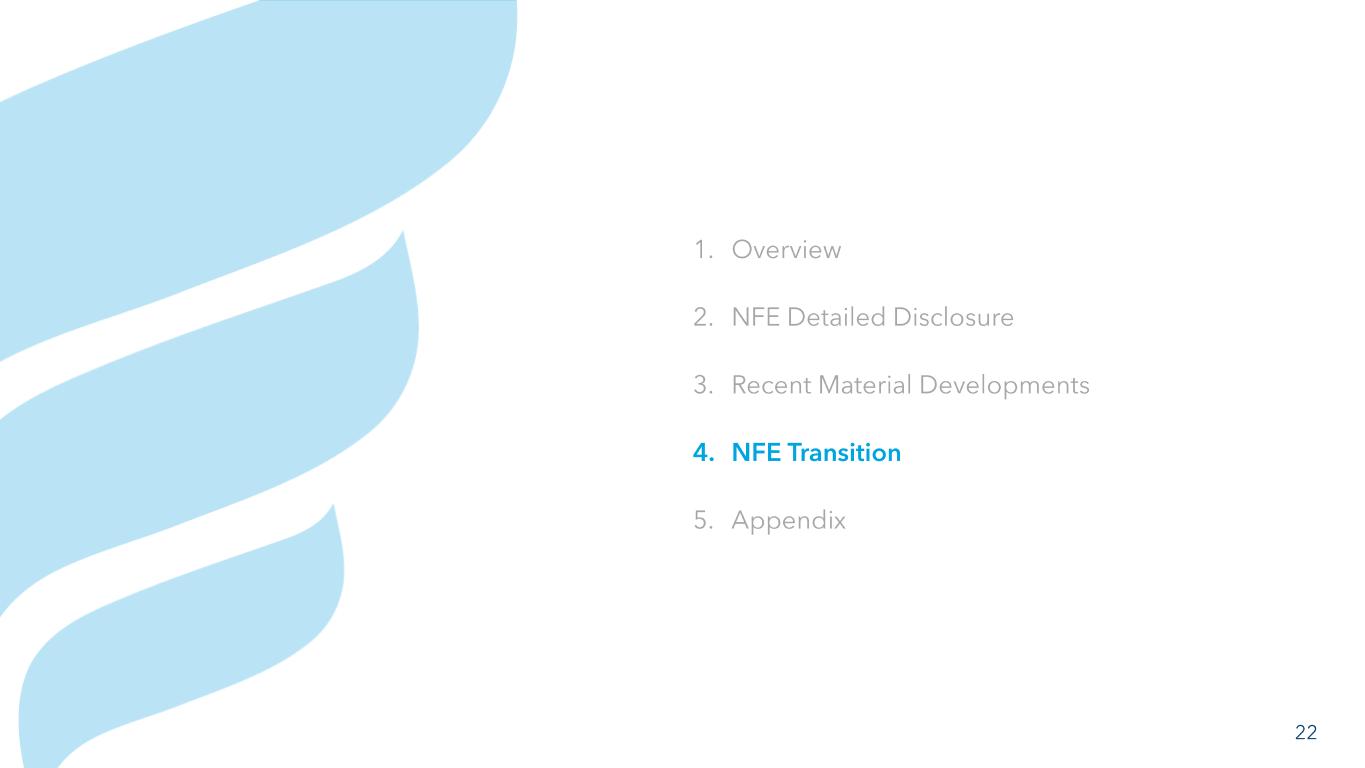 1. Overview

2. NFE Detailed Disclosure

3. Recent Material Developments

4. NFE Transition

5. Appendix

22